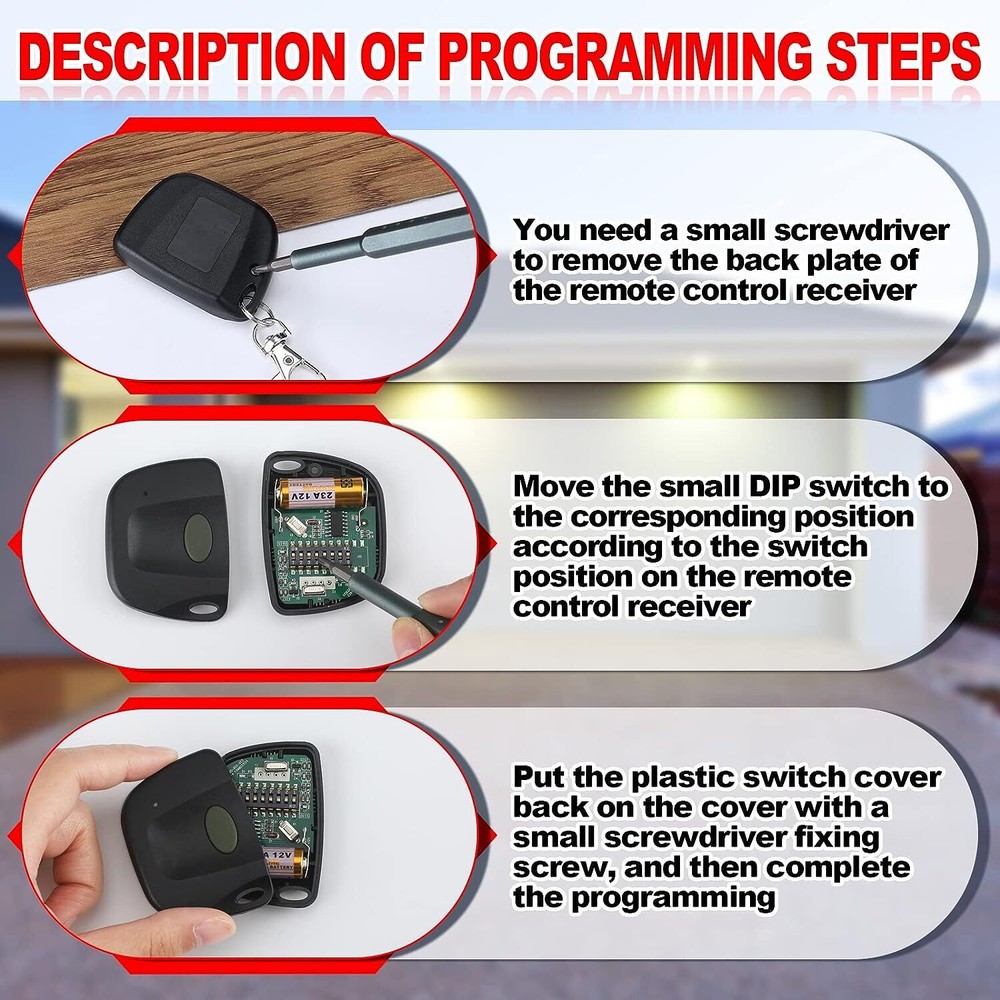 DESCRIPTION OF PROGRAMMING STEPS

You need a small screwdriver to remove the back plate of the remote control receiver

23A 12V

Move the small DIP switch to the corresponding position according to the switch position on the remote control receiver

A 12V

Put the plastic switch cover back on the cover with a small screwdriver fixing screw, and then complete the programming